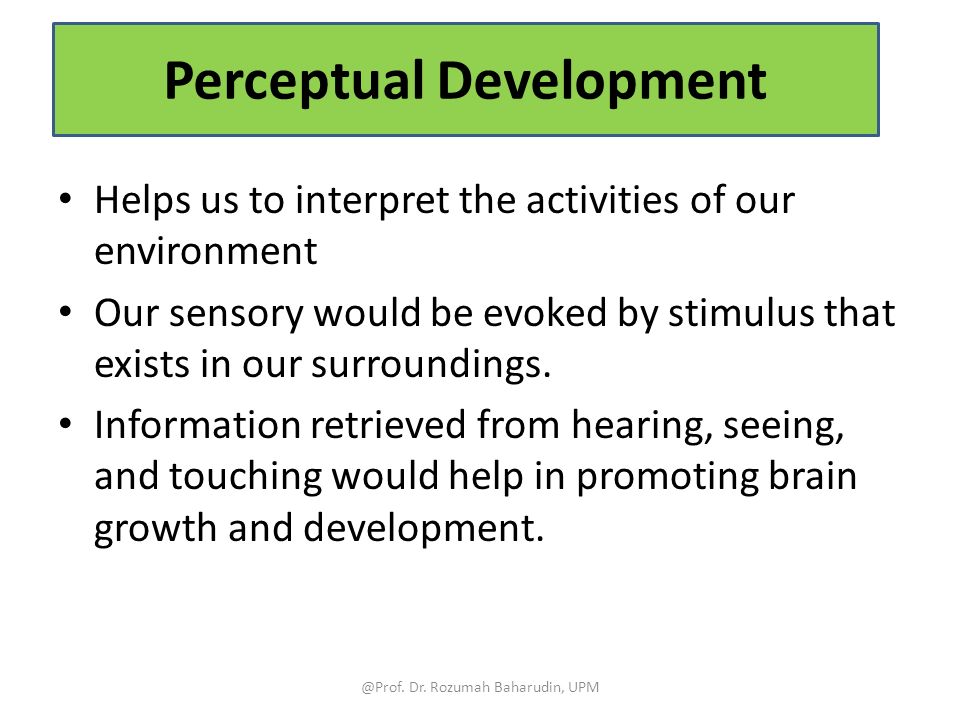 Perceptual Development

• Helps us to interpret the activities of our environment

• Our sensory would be evoked by stimulus that exists in our surroundings.

• Information retrieved from hearing, seeing, and touching would help in promoting brain growth and development.

@Prof. Dr. Rozumah Baharudin, UPM